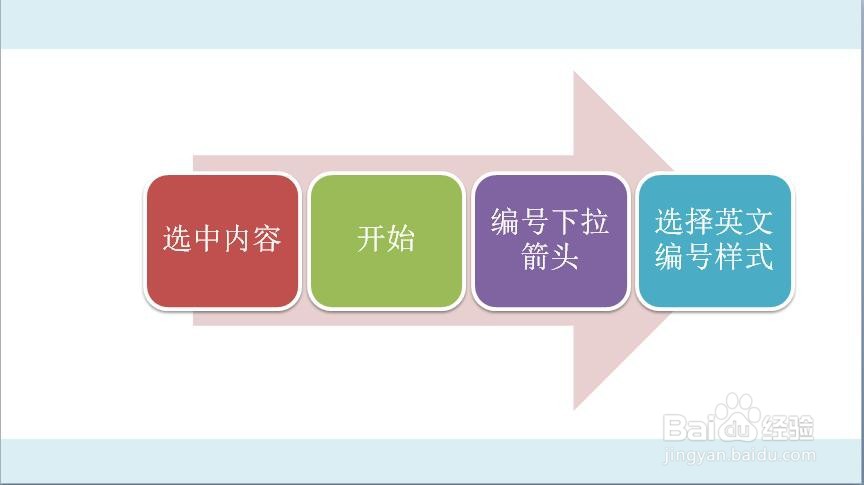 选中内容

开始

编号下拉箭头

选择英文编号样式

Baidu经验
jingyan.baidu.com